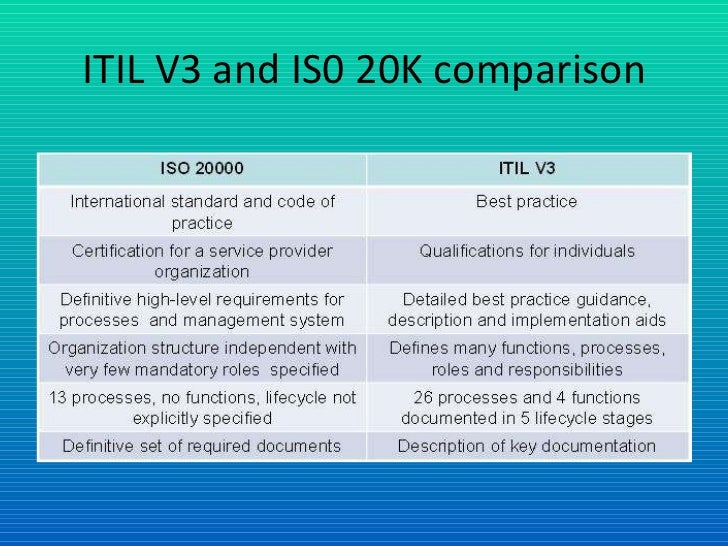 ITIL V3 and IS0 20K comparison

| ISO 20000 | ITIL V3 |
|---|---|
| International standard and code of practice | Best practice |
| Certification for a service provider organization | Qualifications for individuals |
| Definitive high-level requirements for processes and management system | Detailed best practice guidance, description and implementation aids |
| Organization structure independent with very few mandatory roles specified | Defines many functions, processes, roles and responsibilities |
| 13 processes, no functions, lifecycle not explicitly specified | 26 processes and 4 functions documented in 5 lifecycle stages |
| Definitive set of required documents | Description of key documentation |